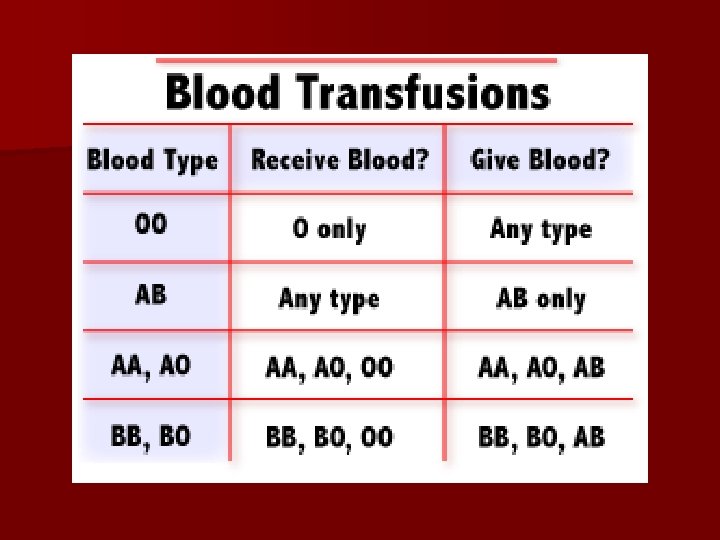 Blood Transfusions

| Blood Type | Receive Blood? | Give Blood? |
|---|---|---|
| OO | O only | Any type |
| AB | Any type | AB only |
| AA, AO | AA, AO, OO | AA, AO, AB |
| BB, BO | BB, BO, OO | BB, BO, AB |